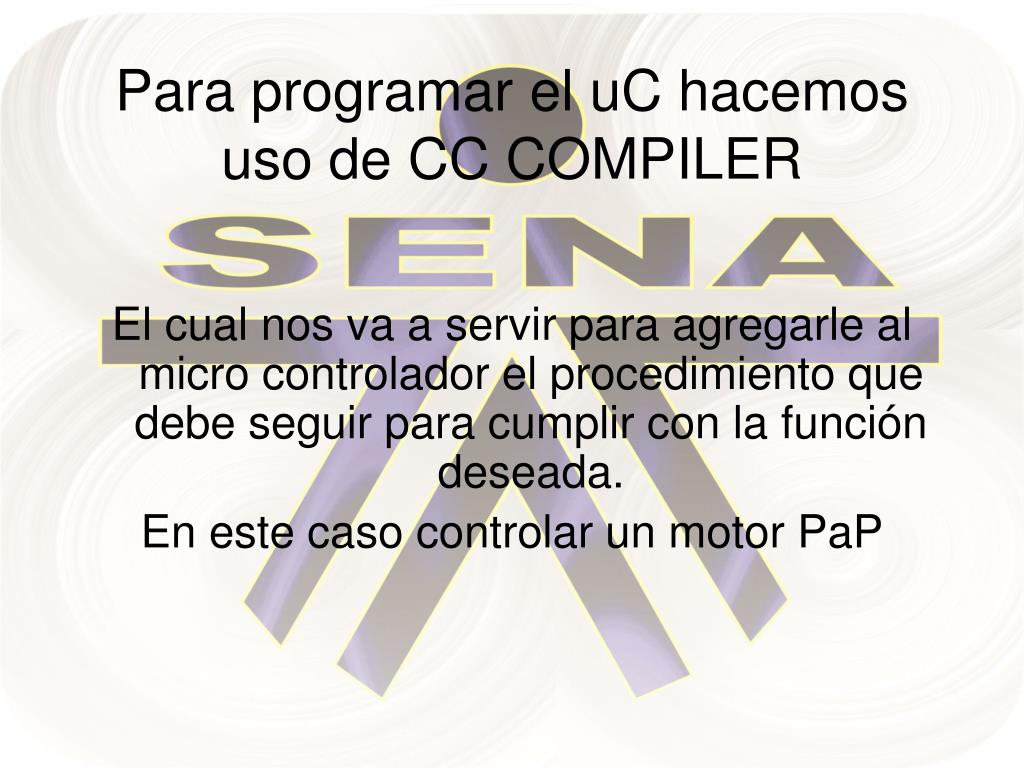 Para programar el uC hacemos uso de CC COMPILER

SENA

El cual nos va a servir para agregarle al micro controlador el procedimiento que debe seguir para cumplir con la función deseada.

En este caso controlar un motor PaP